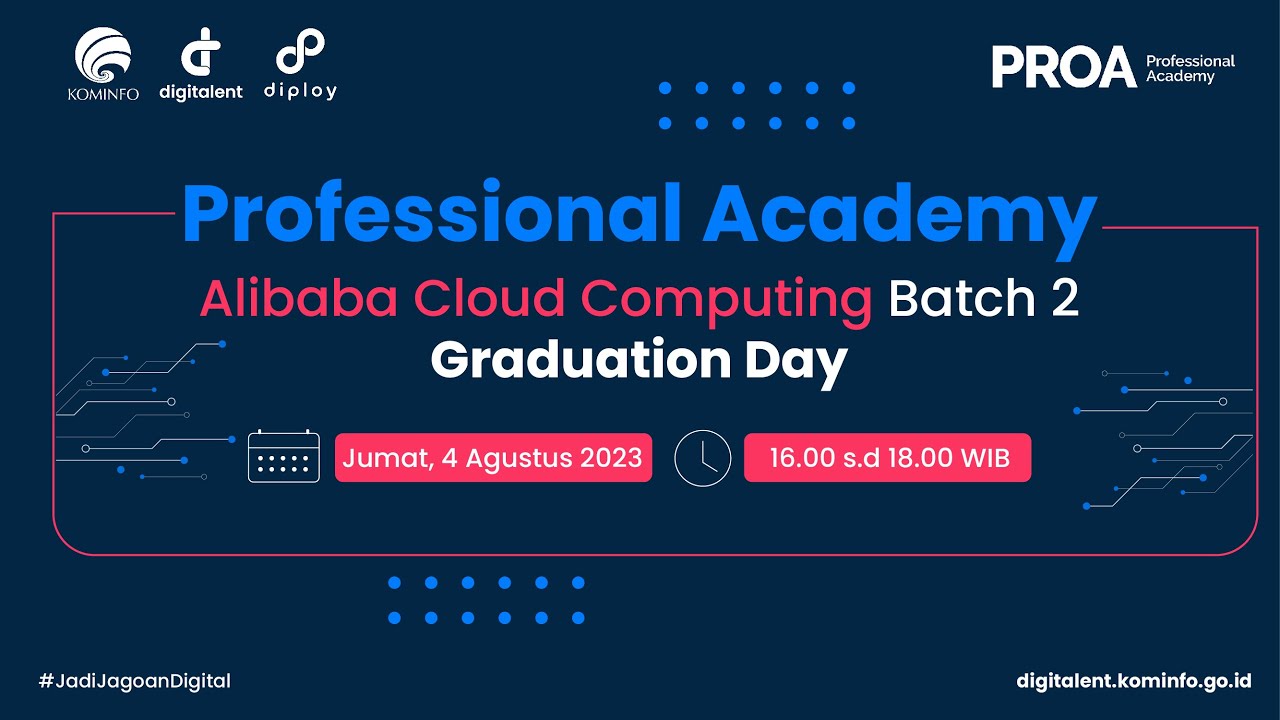 KOMINFO digitalent diploy

PROA Professional Academy

Professional Academy

Alibaba Cloud Computing Batch 2

Graduation Day

Jumat, 4 Agustus 2023

16.00 s.d 18.00 WIB

#JadiJagoanDigital

digitalent.kominfo.go.id